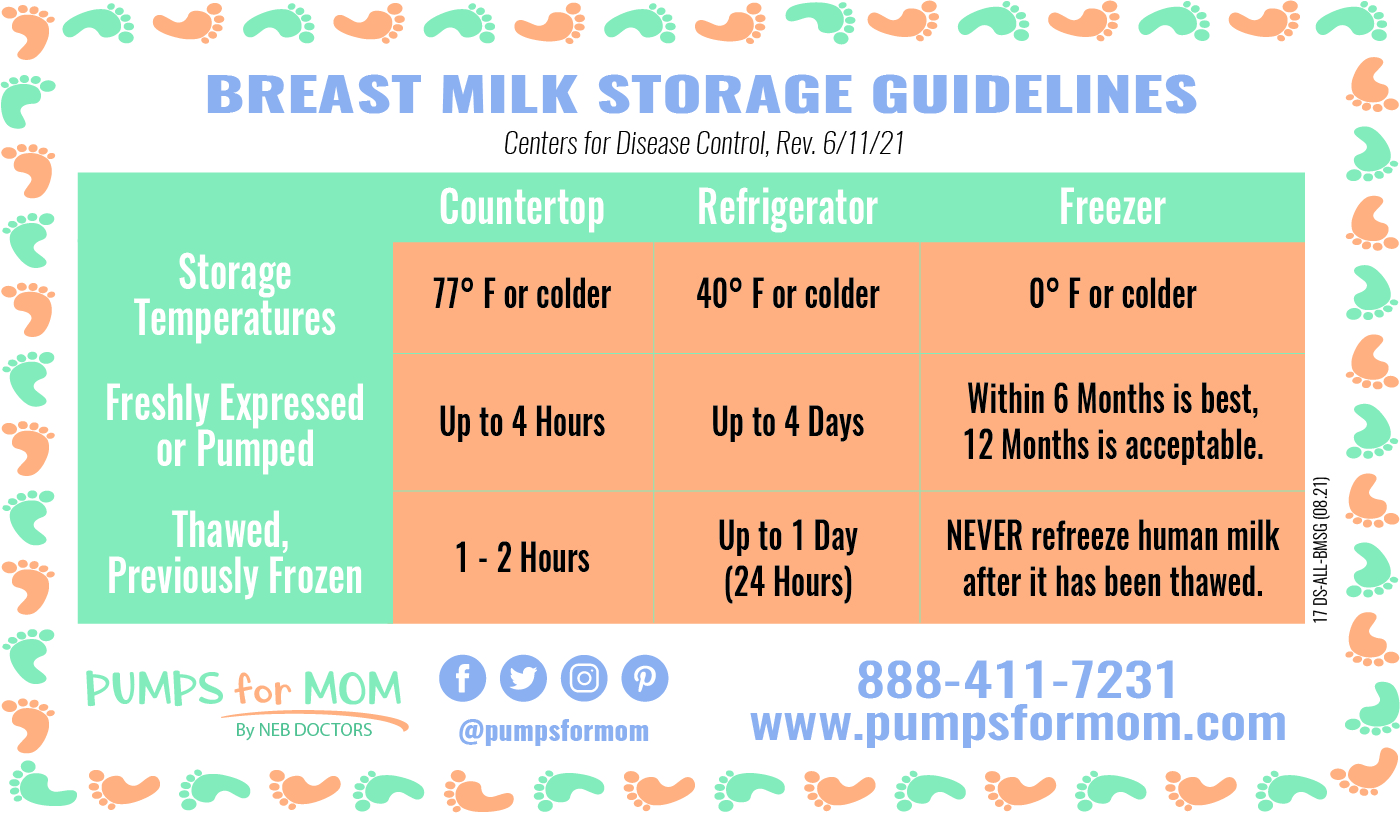 BREAST MILK STORAGE GUIDELINES

Centers for Disease Control, Rev. 6/11/21

| | Countertop | Refrigerator | Freezer |
|---|---|---|---|
| Storage Temperatures | 77° F or colder | 40° F or colder | 0° F or colder |
| Freshly Expressed or Pumped | Up to 4 Hours | Up to 4 Days | Within 6 Months is best, 12 Months is acceptable. |
| Thawed, Previously Frozen | 1 - 2 Hours | Up to 1 Day (24 Hours) | NEVER refreeze human milk after it has been thawed. |

17 DS-ALL-BMSG (08.21)

PUMPS for MOM
By NEB DOCTORS

@pumpsformom

888-411-7231
www.pumpsformom.com